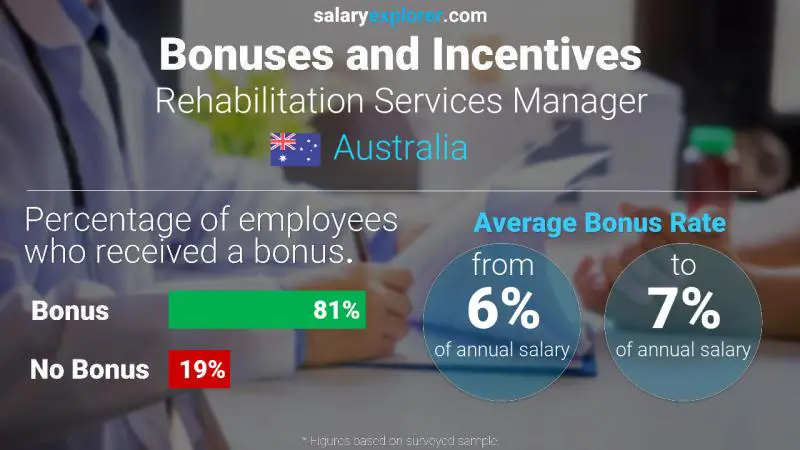 salaryexplorer.com

Bonuses and Incentives

Rehabilitation Services Manager

Australia

Percentage of employees who received a bonus.

Bonus 81%

No Bonus 19%

Average Bonus Rate

from 6% of annual salary

to 7% of annual salary

* Figures based on surveyed sample.